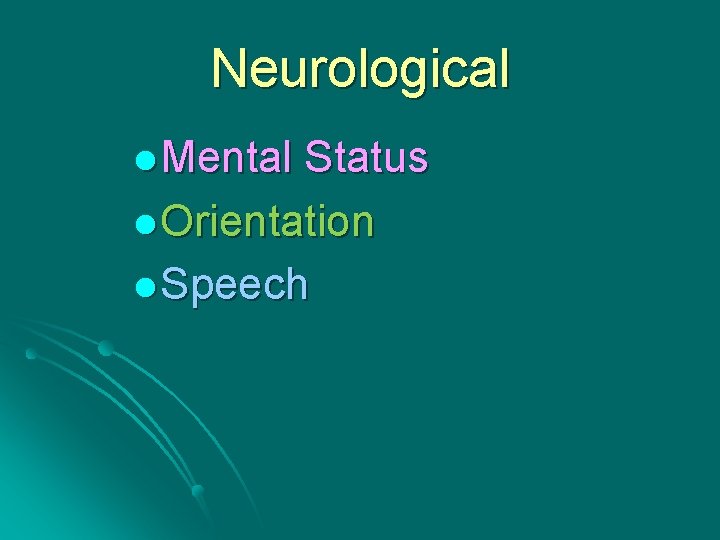 Neurological

- Mental Status
- Orientation
- Speech